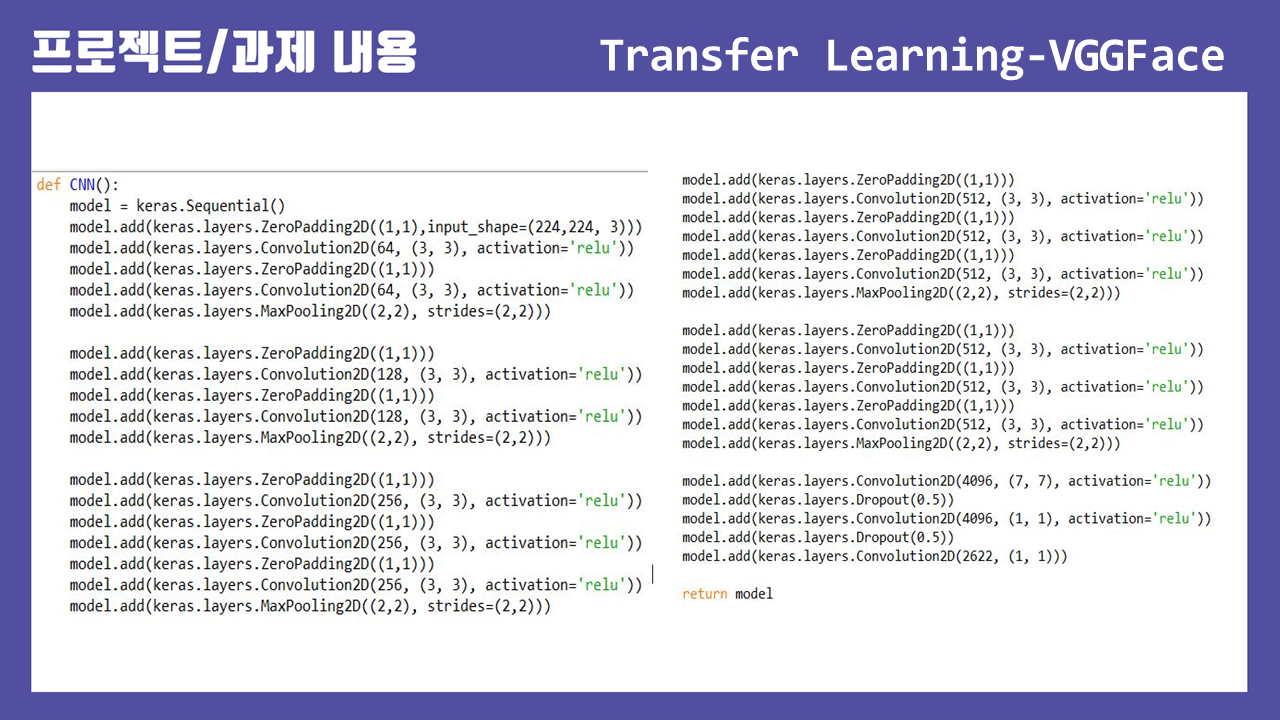 프로젝트/과제 내용

Transfer Learning-VGGFace

def CNN():
    model = keras.Sequential()
    model.add(keras.layers.ZeroPadding2D((1,1),input_shape=(224,224, 3)))
    model.add(keras.layers.Convolution2D(64, (3, 3), activation='relu'))
    model.add(keras.layers.ZeroPadding2D((1,1)))
    model.add(keras.layers.Convolution2D(64, (3, 3), activation='relu'))
    model.add(keras.layers.MaxPooling2D((2,2), strides=(2,2)))

    model.add(keras.layers.ZeroPadding2D((1,1)))
    model.add(keras.layers.Convolution2D(128, (3, 3), activation='relu'))
    model.add(keras.layers.ZeroPadding2D((1,1)))
    model.add(keras.layers.Convolution2D(128, (3, 3), activation='relu'))
    model.add(keras.layers.MaxPooling2D((2,2), strides=(2,2)))

    model.add(keras.layers.ZeroPadding2D((1,1)))
    model.add(keras.layers.Convolution2D(256, (3, 3), activation='relu'))
    model.add(keras.layers.ZeroPadding2D((1,1)))
    model.add(keras.layers.Convolution2D(256, (3, 3), activation='relu'))
    model.add(keras.layers.ZeroPadding2D((1,1)))
    model.add(keras.layers.Convolution2D(256, (3, 3), activation='relu'))
    model.add(keras.layers.MaxPooling2D((2,2), strides=(2,2)))

    model.add(keras.layers.ZeroPadding2D((1,1)))
    model.add(keras.layers.Convolution2D(512, (3, 3), activation='relu'))
    model.add(keras.layers.ZeroPadding2D((1,1)))
    model.add(keras.layers.Convolution2D(512, (3, 3), activation='relu'))
    model.add(keras.layers.ZeroPadding2D((1,1)))
    model.add(keras.layers.Convolution2D(512, (3, 3), activation='relu'))
    model.add(keras.layers.MaxPooling2D((2,2), strides=(2,2)))

    model.add(keras.layers.ZeroPadding2D((1,1)))
    model.add(keras.layers.Convolution2D(512, (3, 3), activation='relu'))
    model.add(keras.layers.ZeroPadding2D((1,1)))
    model.add(keras.layers.Convolution2D(512, (3, 3), activation='relu'))
    model.add(keras.layers.ZeroPadding2D((1,1)))
    model.add(keras.layers.Convolution2D(512, (3, 3), activation='relu'))
    model.add(keras.layers.MaxPooling2D((2,2), strides=(2,2)))

    model.add(keras.layers.Convolution2D(4096, (7, 7), activation='relu'))
    model.add(keras.layers.Dropout(0.5))
    model.add(keras.layers.Convolution2D(4096, (1, 1), activation='relu'))
    model.add(keras.layers.Dropout(0.5))
    model.add(keras.layers.Convolution2D(2622, (1, 1)))

    return model